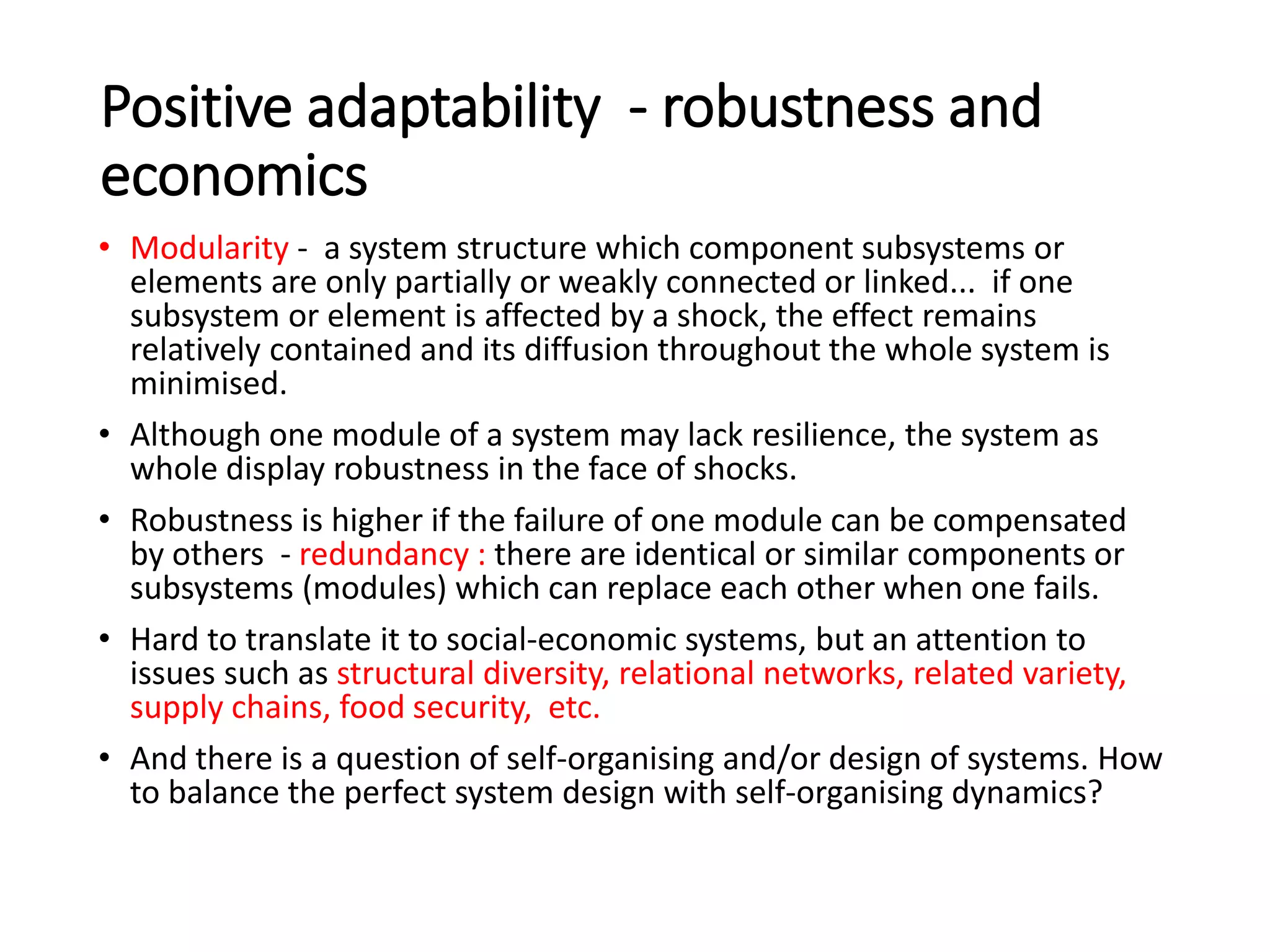 Positive adaptability - robustness and economics

• Modularity - a system structure which component subsystems or elements are only partially or weakly connected or linked... if one subsystem or element is affected by a shock, the effect remains relatively contained and its diffusion throughout the whole system is minimised.

• Although one module of a system may lack resilience, the system as whole display robustness in the face of shocks.

• Robustness is higher if the failure of one module can be compensated by others - redundancy : there are identical or similar components or subsystems (modules) which can replace each other when one fails.

• Hard to translate it to social-economic systems, but an attention to issues such as structural diversity, relational networks, related variety, supply chains, food security, etc.

• And there is a question of self-organising and/or design of systems. How to balance the perfect system design with self-organising dynamics?